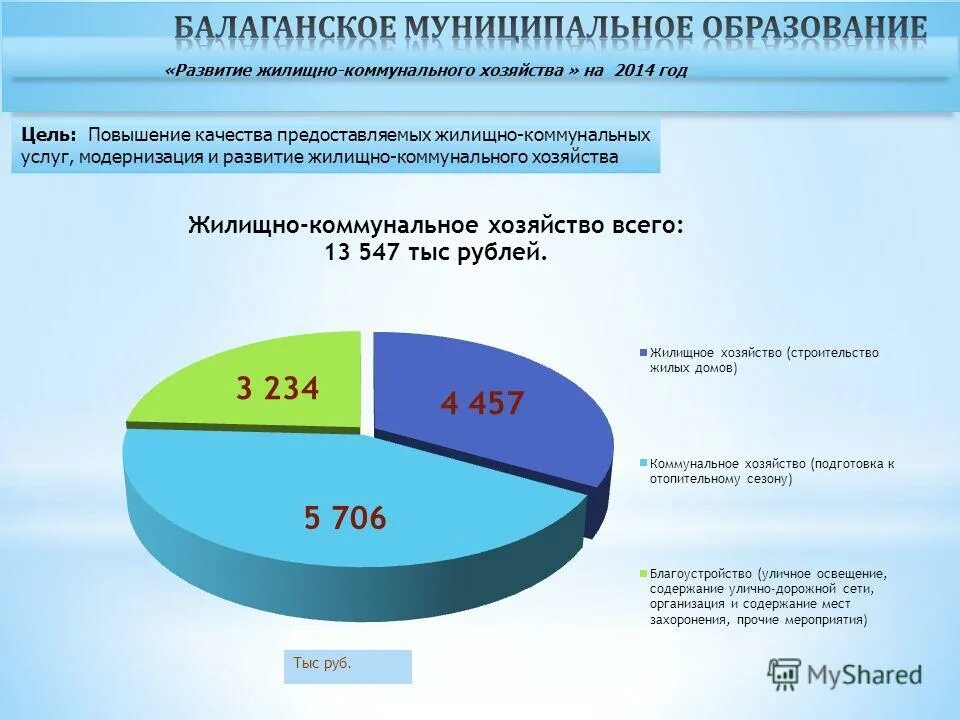 БАЛАГАНСКОЕ МУНИЦИПАЛЬНОЕ ОБРАЗОВАНИЕ

«Развитие жилищно-коммунального хозяйства » на 2014 год

Цель: Повышение качества предоставляемых жилищно-коммунальных услуг, модернизация и развитие жилищно-коммунального хозяйства

Жилищно-коммунальное хозяйство всего: 13 547 тыс рублей.

3 234

4 457

5 706

Жилищное хозяйство (строительство жилых домов)

Коммунальное хозяйство (подготовка к отопительному сезону)

Благоустройство (уличное освещение, содержание улично-дорожной сети, организация и содержание мест захоронения, прочие мероприятия)

Тыс руб.

MyShared